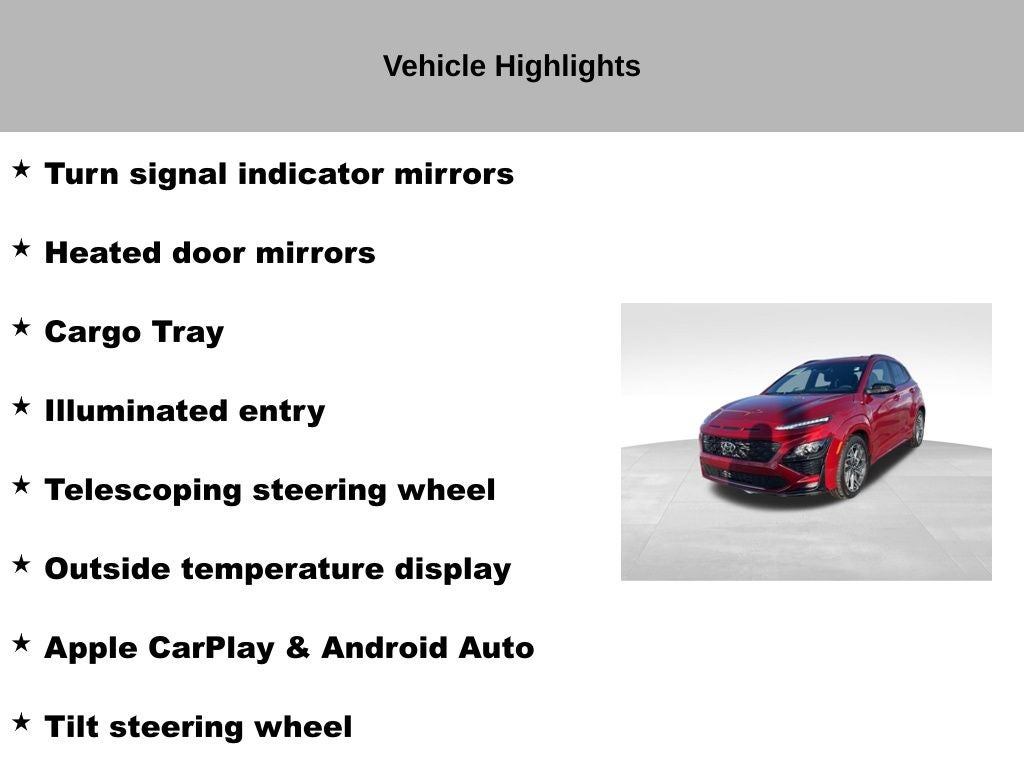 Vehicle Highlights

★ Turn signal indicator mirrors

★ Heated door mirrors

★ Cargo Tray

★ Illuminated entry

★ Telescoping steering wheel

★ Outside temperature display

★ Apple CarPlay & Android Auto

★ Tilt steering wheel